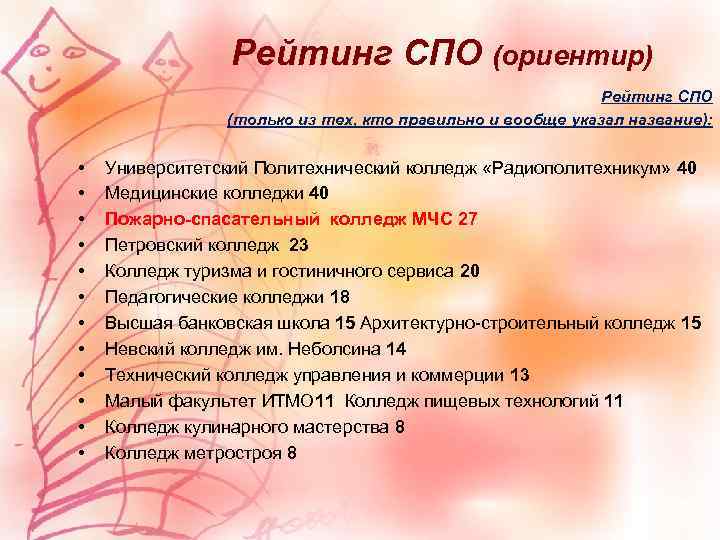 Рейтинг СПО (ориентир)

Рейтинг СПО
(только из тех, кто правильно и вообще указал название):

• Университетский Политехнический колледж «Радиополитехникум» 40
• Медицинские колледжи 40
• Пожарно-спасательный колледж МЧС 27
• Петровский колледж 23
• Колледж туризма и гостиничного сервиса 20
• Педагогические колледжи 18
• Высшая банковская школа 15 Архитектурно-строительный колледж 15
• Невский колледж им. Неболсина 14
• Технический колледж управления и коммерции 13
• Малый факультет ИТМО11 Колледж пищевых технологий 11
• Колледж кулинарного мастерства 8
• Колледж метростроя 8